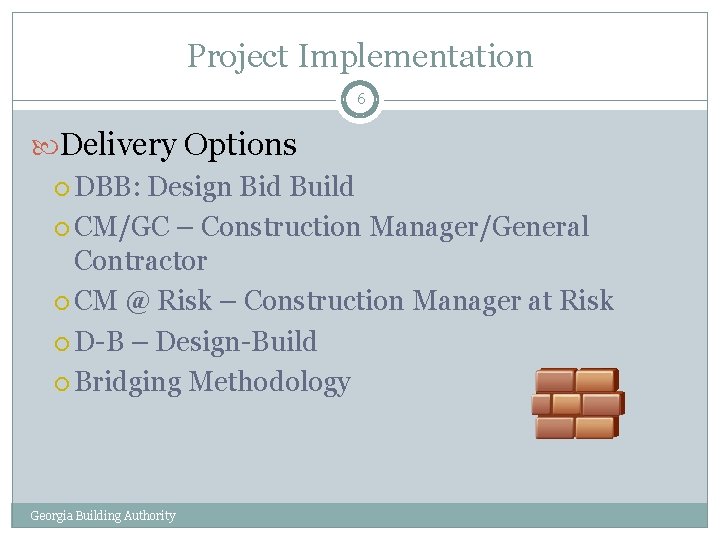 Project Implementation

6

Delivery Options

DBB: Design Bid Build

CM/GC – Construction Manager/General Contractor

CM @ Risk – Construction Manager at Risk

D-B – Design-Build

Bridging Methodology

Georgia Building Authority